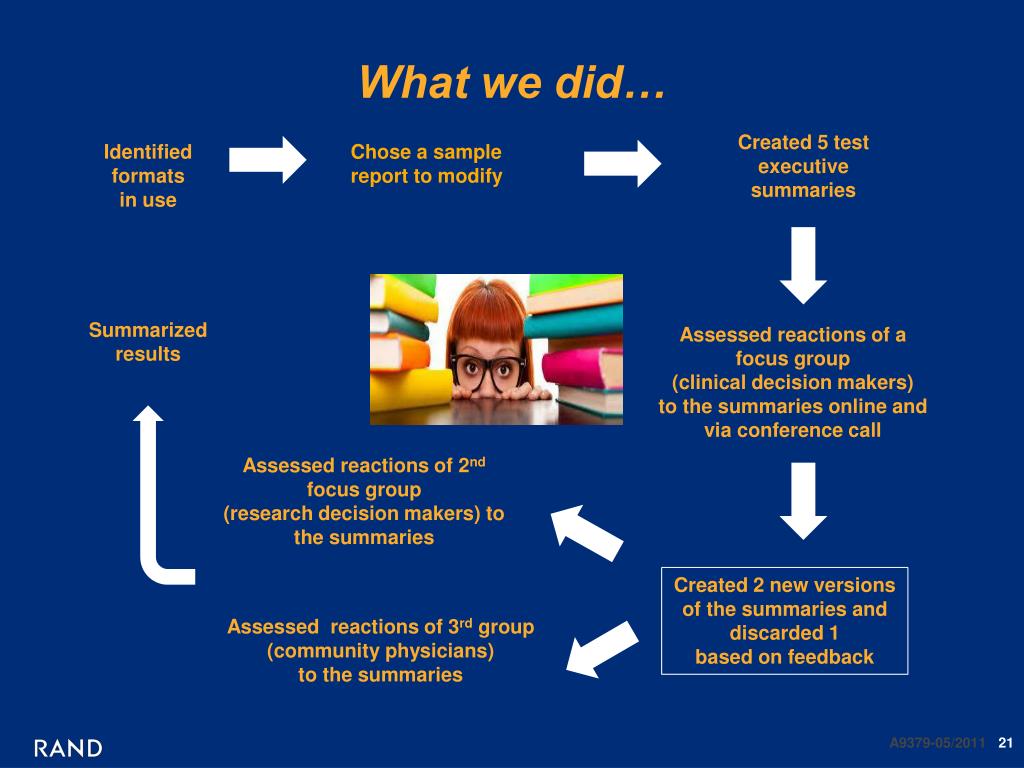 What we did…

Identified formats in use

Chose a sample report to modify

Created 5 test executive summaries

Assessed reactions of a focus group (clinical decision makers) to the summaries online and via conference call

Created 2 new versions of the summaries and discarded 1 based on feedback

Assessed reactions of 2$^{nd}$ focus group (research decision makers) to the summaries

Assessed reactions of 3$^{rd}$ group (community physicians) to the summaries

Summarized results

RAND

A9379-05/2011 21